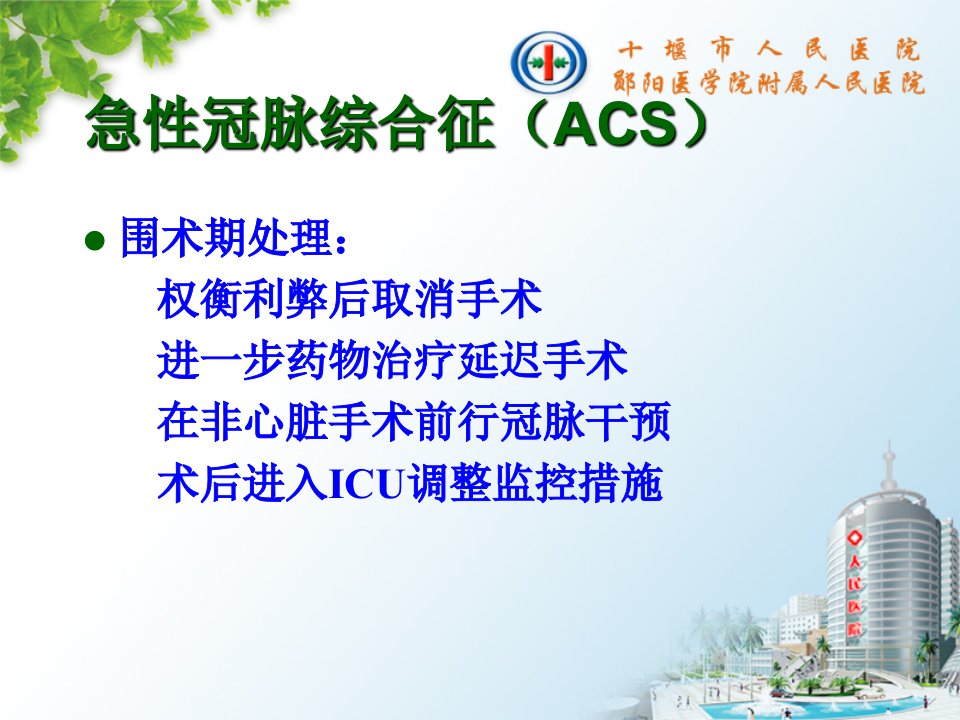 十堰市人民医院
郧阳医学院附属人民医院

急性冠脉综合征（ACS）

● 围术期处理：
权衡利弊后取消手术
进一步药物治疗延迟手术
在非心脏手术前行冠脉干预
术后进入ICU调整监控措施

人民医院